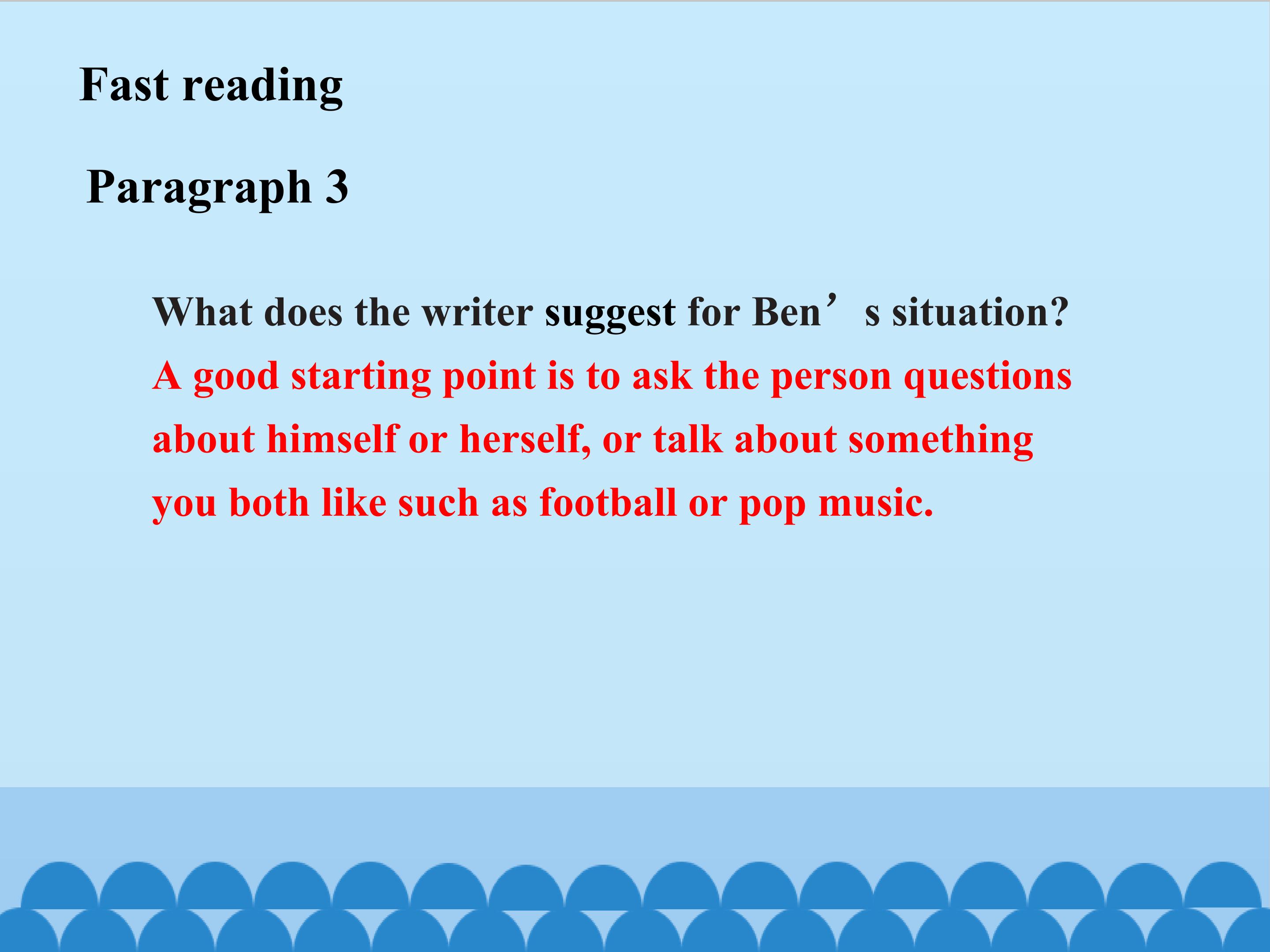 Fast reading

Paragraph 3

What does the writer suggest for Ben's situation?

A good starting point is to ask the person questions about himself or herself, or talk about something you both like such as football or pop music.